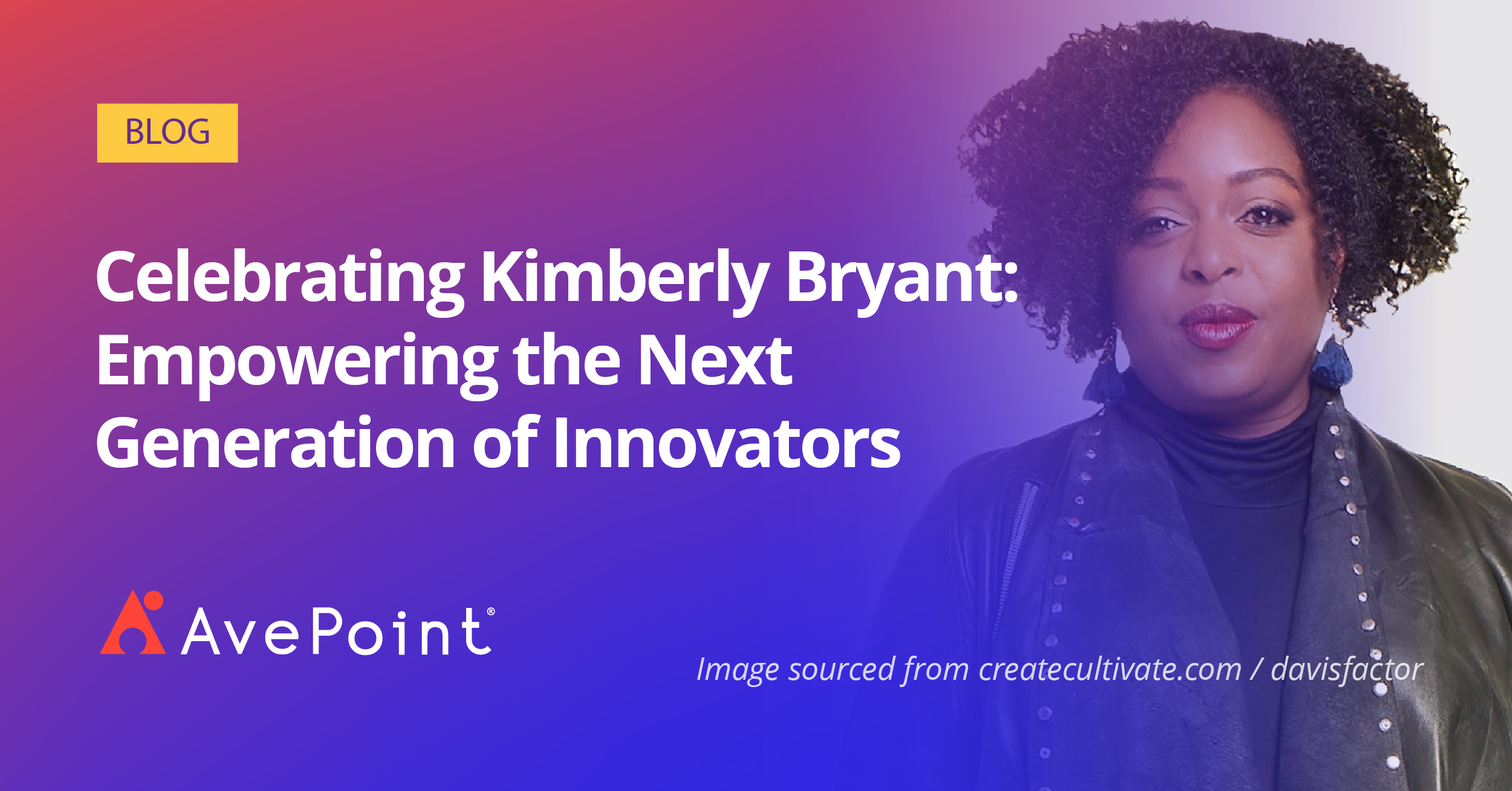 BLOG

Celebrating Kimberly Bryant: Empowering the Next Generation of Innovators

AvePoint®

Image sourced from createcultivate.com / davisfactor